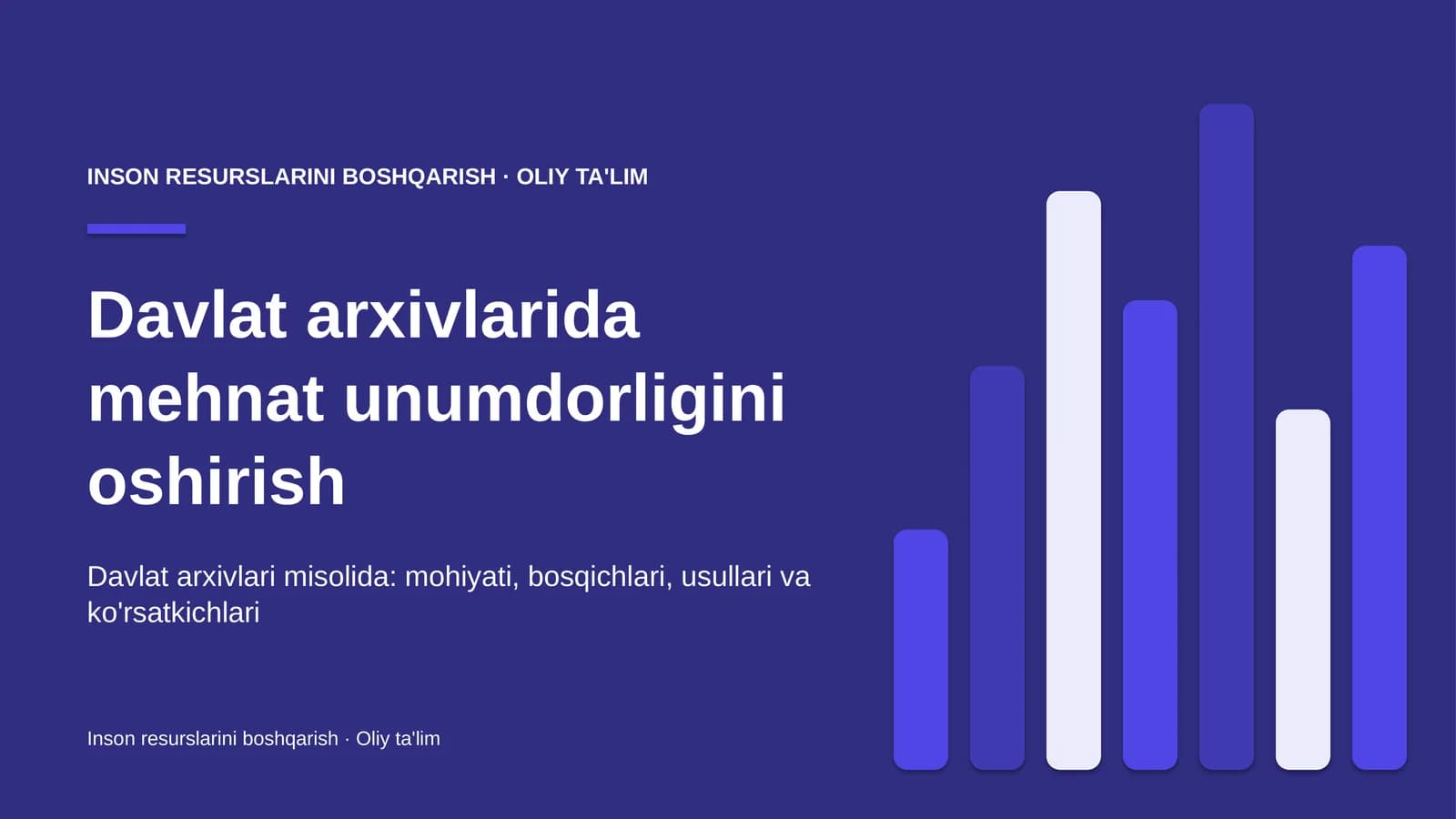 INSON RESURSLARINI BOSHQARISH · OLIY TA'LIM

Davlat arxivlarida mehnat unumdorligini oshirish

Davlat arxivlari misolida: mohiyati, bosqichlari, usullari va ko'rsatkichlari

Inson resurslarini boshqarish · Oliy ta'lim